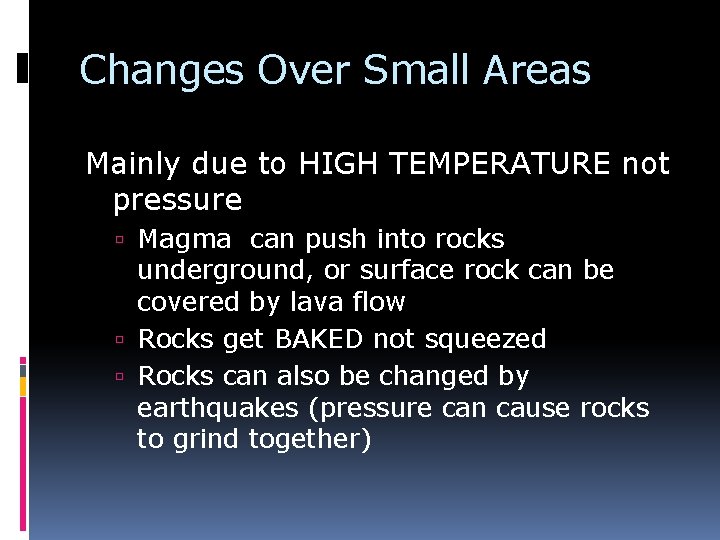 Changes Over Small Areas

Mainly due to HIGH TEMPERATURE not pressure

▫ Magma can push into rocks underground, or surface rock can be covered by lava flow
▫ Rocks get BAKED not squeezed
▫ Rocks can also be changed by earthquakes (pressure can cause rocks to grind together)